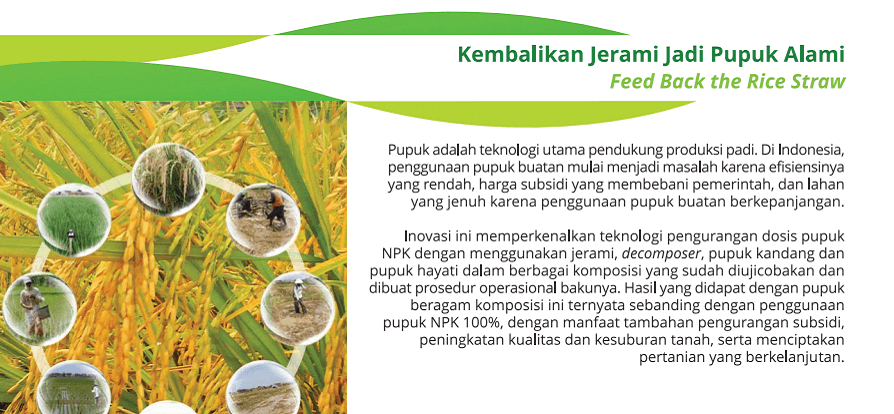 Kembalikan Jerami Jadi Pupuk Alami
Feed Back the Rice Straw

Pupuk adalah teknologi utama pendukung produksi padi. Di Indonesia, penggunaan pupuk buatan mulai menjadi masalah karena efisiensinya yang rendah, harga subsidi yang membebani pemerintah, dan lahan yang jenuh karena penggunaan pupuk buatan berkepanjangan.

Inovasi ini memperkenalkan teknologi pengurangan dosis pupuk NPK dengan menggunakan jerami, decomposer, pupuk kandang dan pupuk hayati dalam berbagai komposisi yang sudah diujicobakan dan dibuat prosedur operasional bakunya. Hasil yang didapat dengan pupuk beragam komposisi ini ternyata sebanding dengan penggunaan pupuk NPK 100%, dengan manfaat tambahan pengurangan subsidi, peningkatan kualitas dan kesuburan tanah, serta menciptakan pertanian yang berkelanjutan.